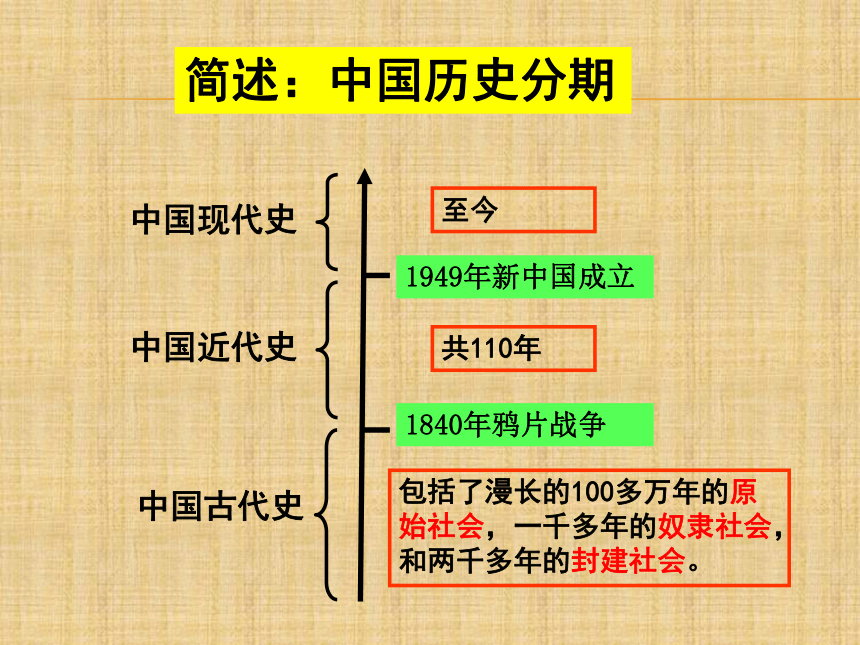 简述：中国历史分期

中国现代史

至今

1949年新中国成立

中国近代史

共110年

1840年鸦片战争

中国古代史

包括了漫长的100多万年的原始社会，一千多年的奴隶社会，和两千多年的封建社会。